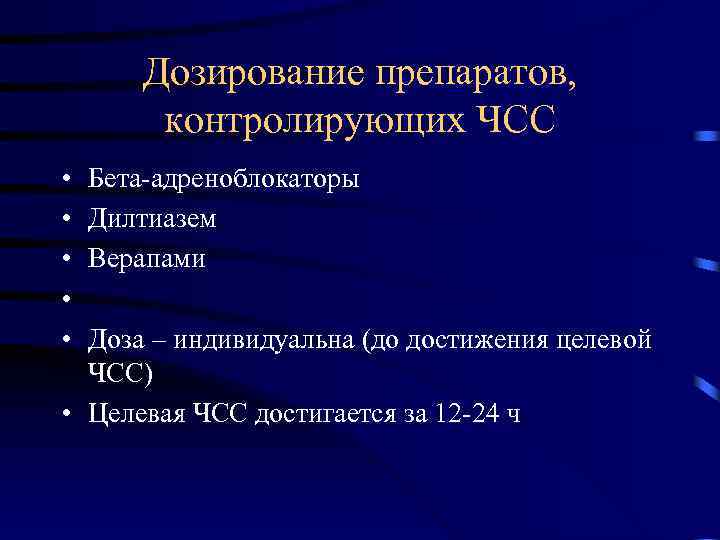 Дозирование препаратов, контролирующих ЧСС

• Бета-адреноблокаторы
• Дилтиазем
• Верапами
•
• Доза – индивидуальна (до достижения целевой ЧСС)
• Целевая ЧСС достигается за 12-24 ч